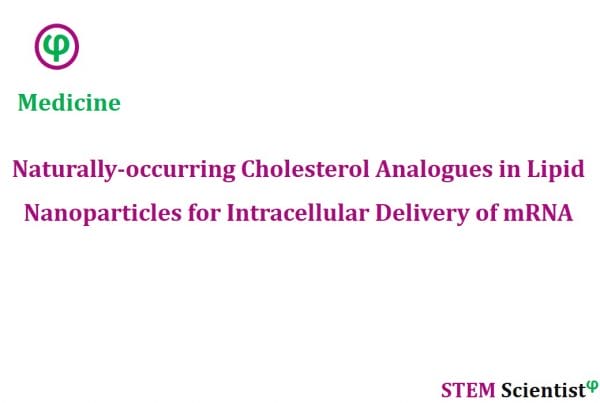 φ

Medicine

Naturally-occurring Cholesterol Analogues in Lipid Nanoparticles for Intracellular Delivery of mRNA

STEM Scientist$^{φ}$